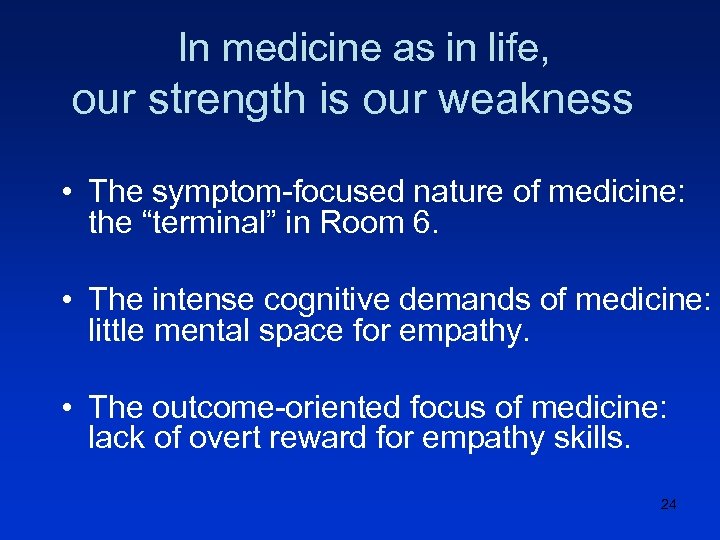 In medicine as in life,
our strength is our weakness

• The symptom-focused nature of medicine: the “terminal” in Room 6.

• The intense cognitive demands of medicine: little mental space for empathy.

• The outcome-oriented focus of medicine: lack of overt reward for empathy skills.

24